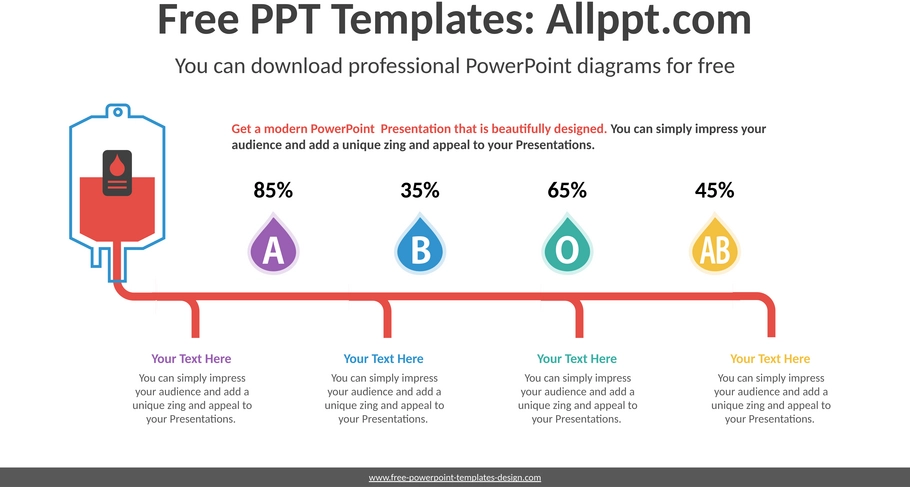 Free PPT Templates: Allppt.com

You can download professional PowerPoint diagrams for free

Get a modern PowerPoint Presentation that is beautifully designed. You can simply impress your audience and add a unique zing and appeal to your Presentations.

85%

A

35%

B

65%

O

45%

AB

Your Text Here

You can simply impress your audience and add a unique zing and appeal to your Presentations.

Your Text Here

You can simply impress your audience and add a unique zing and appeal to your Presentations.

Your Text Here

You can simply impress your audience and add a unique zing and appeal to your Presentations.

Your Text Here

You can simply impress your audience and add a unique zing and appeal to your Presentations.

www.free-powerpoint-templates-design.com